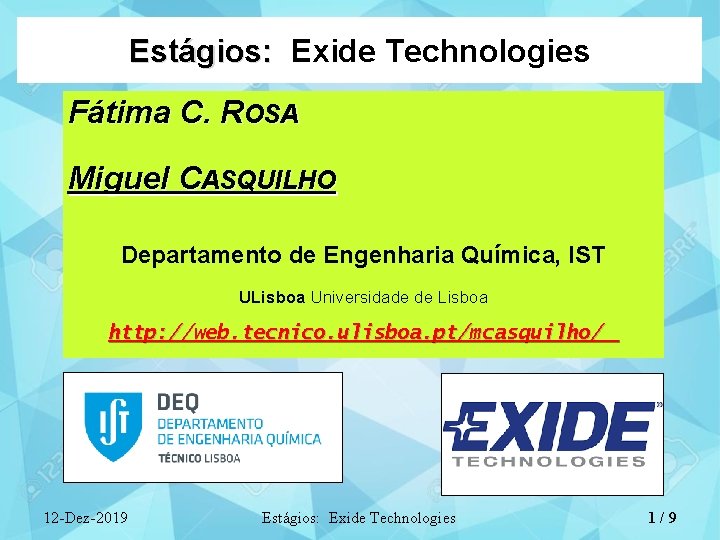 Estágios: Exide Technologies

Fátima C. ROSA

Miguel CASQUILHO

Departamento de Engenharia Química, IST

ULisboa Universidade de Lisboa

http://web.tecnico.ulisboa.pt/mcasquilho/

DEQ
DEPARTAMENTO DE ENGENHARIA QUÍMICA
TÉCNICO LISBOA

EXIDE
TECHNOLOGIES

12-Dez-2019

Estágios: Exide Technologies

1 / 9